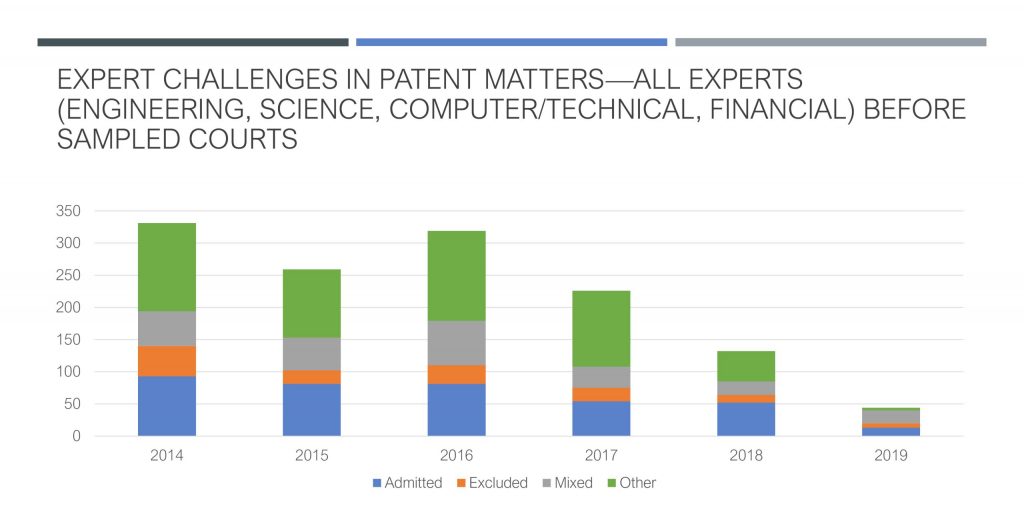 EXPERT CHALLENGES IN PATENT MATTERS—ALL EXPERTS (ENGINEERING, SCIENCE, COMPUTER/TECHNICAL, FINANCIAL) BEFORE SAMPLED COURTS

350
300
250
200
150
100
50
0

2014
2015
2016
2017
2018
2019

Admitted
Excluded
Mixed
Other